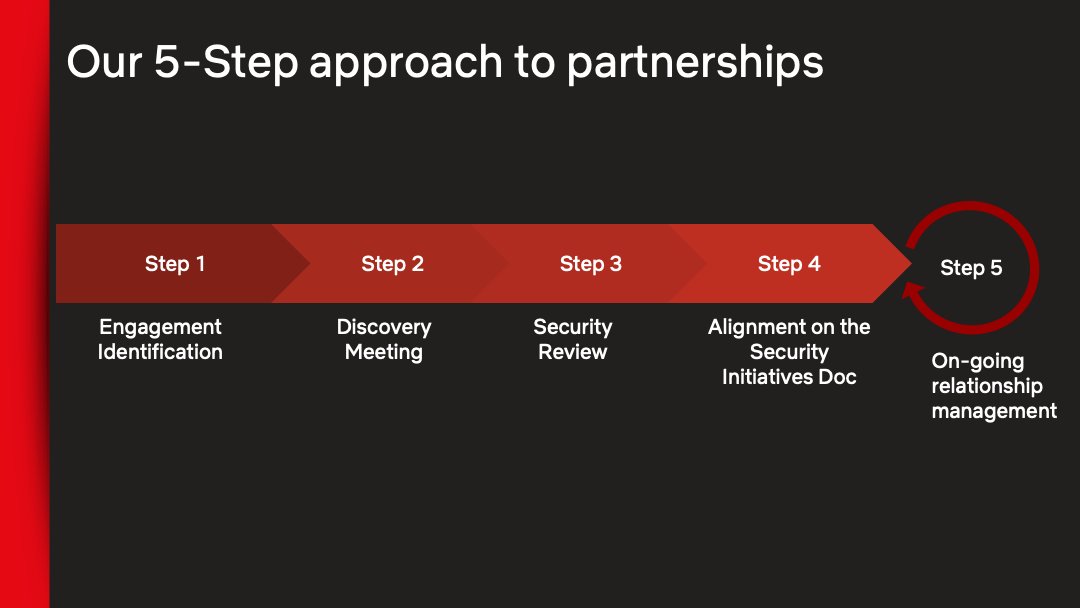 Our 5-Step approach to partnerships

Step 1

Engagement Identification

Step 2

Discovery Meeting

Step 3

Security Review

Step 4

Alignment on the Security Initiatives Doc

Step 5

On-going relationship management